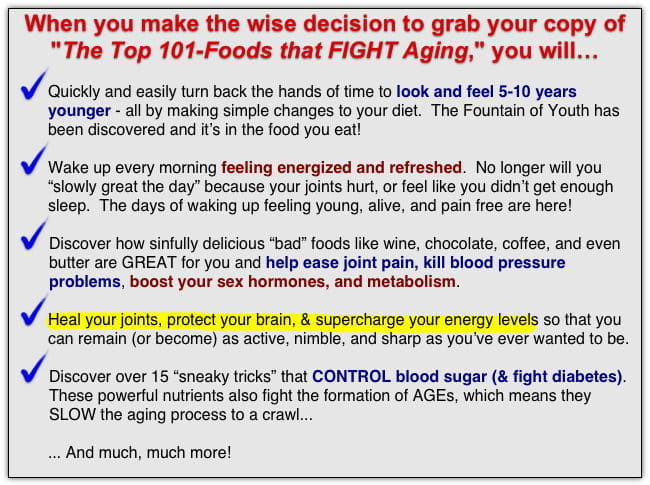 When you make the wise decision to grab your copy of "The Top 101-Foods that FIGHT Aging," you will…

✓ Quickly and easily turn back the hands of time to look and feel 5-10 years younger - all by making simple changes to your diet. The Fountain of Youth has been discovered and it's in the food you eat!

✓ Wake up every morning feeling energized and refreshed. No longer will you "slowly great the day" because your joints hurt, or feel like you didn't get enough sleep. The days of waking up feeling young, alive, and pain free are here!

✓ Discover how sinfully delicious "bad" foods like wine, chocolate, coffee, and even butter are GREAT for you and help ease joint pain, kill blood pressure problems, boost your sex hormones, and metabolism.

✓ Heal your joints, protect your brain, & supercharge your energy levels so that you can remain (or become) as active, nimble, and sharp as you've ever wanted to be.

✓ Discover over 15 "sneaky tricks" that CONTROL blood sugar (& fight diabetes). These powerful nutrients also fight the formation of AGEs, which means they SLOW the aging process to a crawl...

... And much, much more!